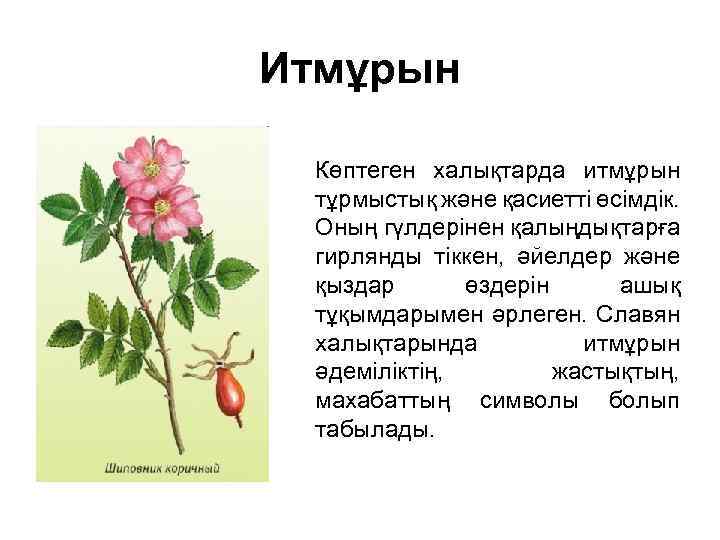 Итмұрын

Шиповник коричный

Көптеген халықтарда итмұрын тұрмыстық және қасиетті өсімдік. Оның гүлдерінен қалыңдықтарға гирлянды тіккен, әйелдер және қыздар өздерін ашық тұқымдарымен әрлеген. Славян халықтарында итмұрын әдеміліктің, жастықтың, махабаттың символы болып табылады.